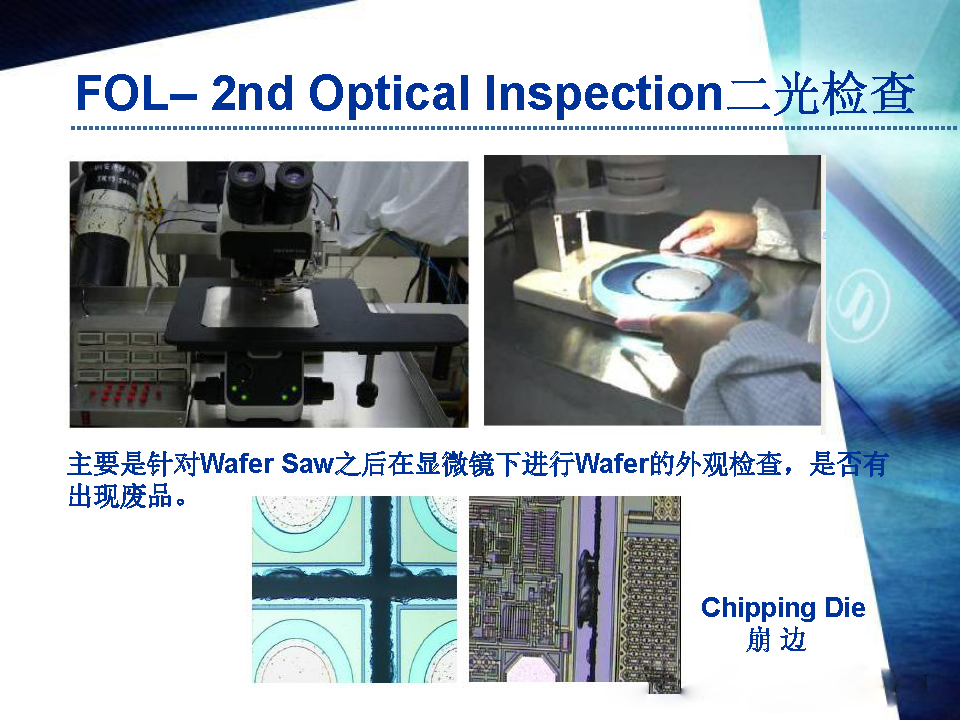 FOL– 2nd Optical Inspection二光检查

主要是针对Wafer Saw之后在显微镜下进行Wafer的外观检查，是否有出现废品。

Chipping Die
崩 边